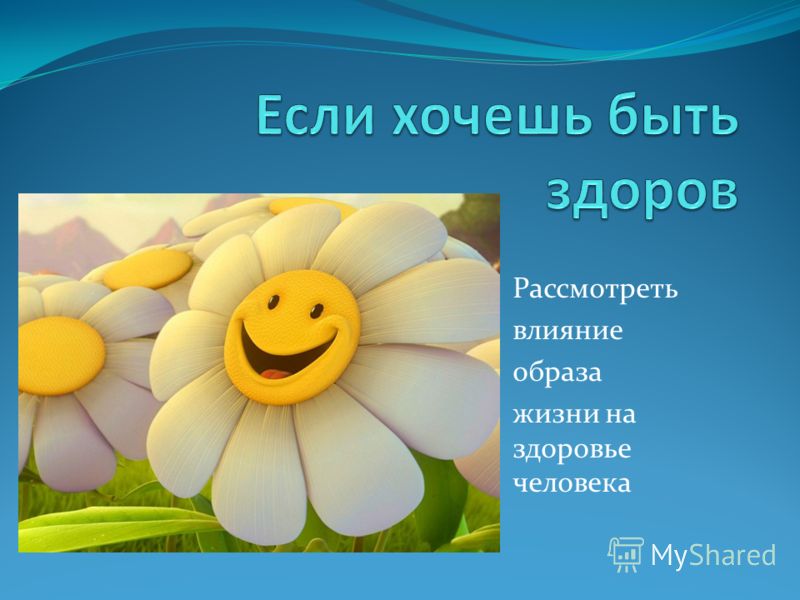 Если хочешь быть здоров

Рассмотреть влияние образа жизни на здоровье человека

MyShared